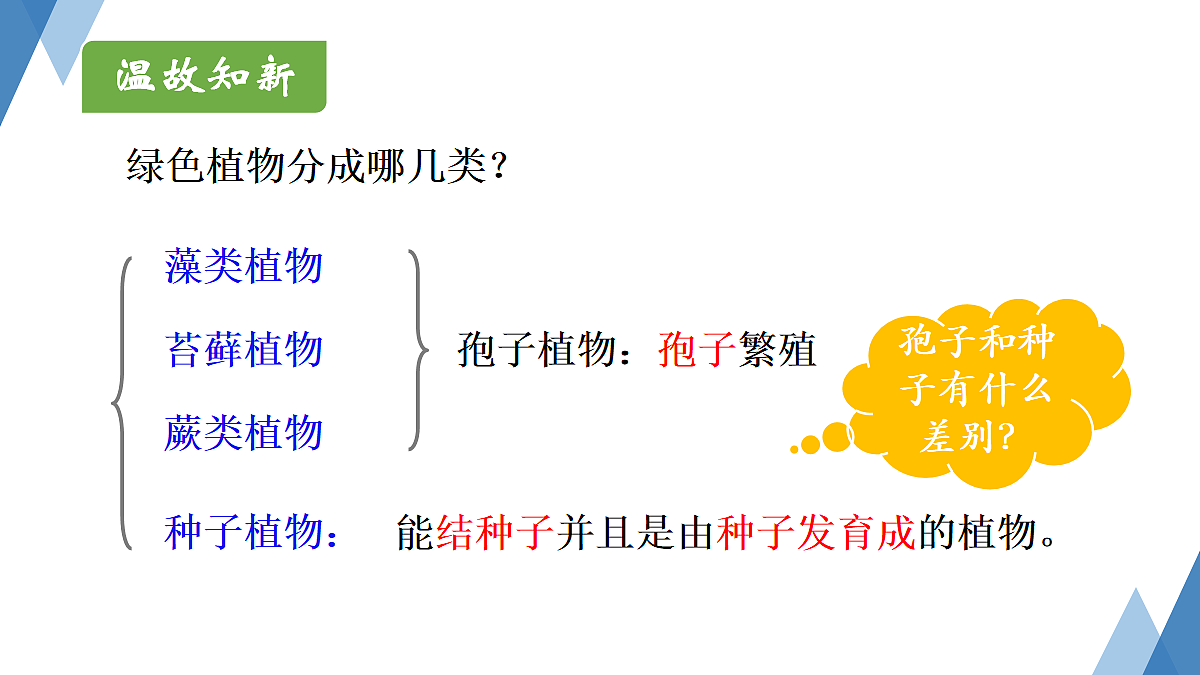 温故知新

绿色植物分成哪几类？

藻类植物

苔藓植物

蕨类植物

孢子植物：孢子繁殖

孢子和种子有什么差别？

种子植物： 能结种子并且是由种子发育成的植物。